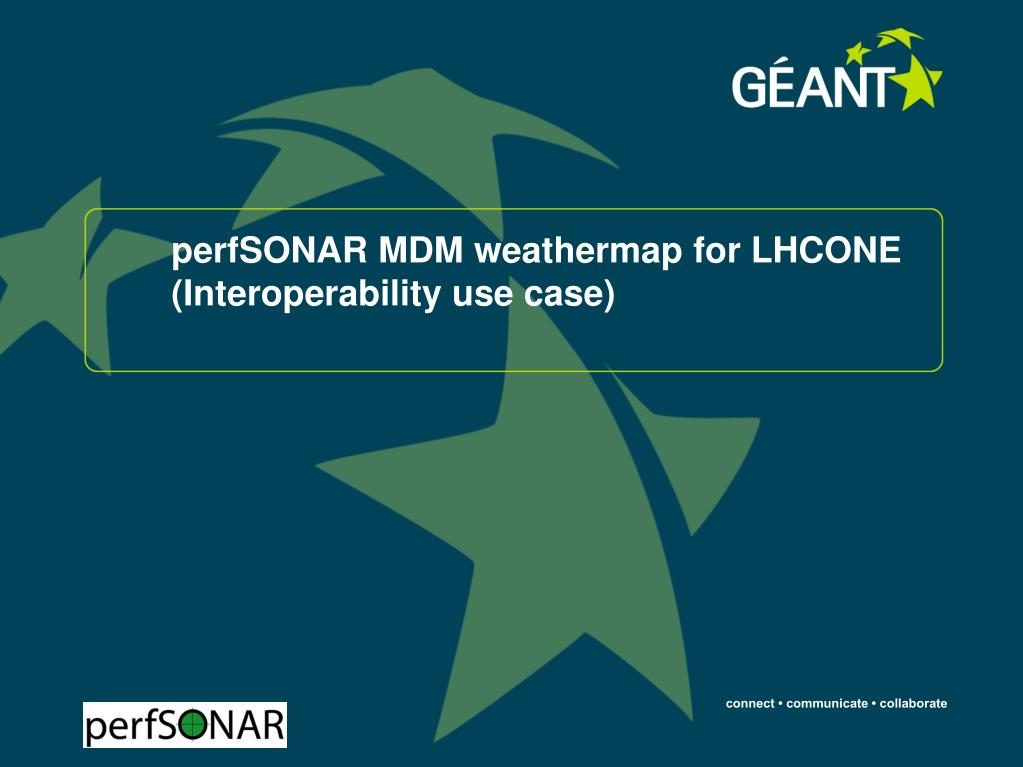 GÉANT

perfSONAR MDM weathermap for LHCONE (Interoperability use case)

perfSONAR

connect • communicate • collaborate